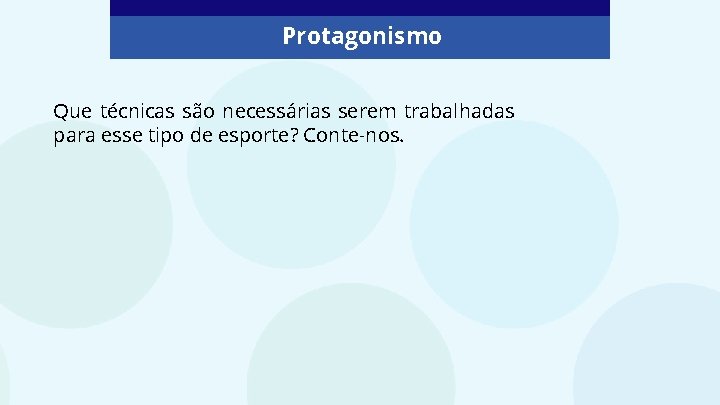 Protagonismo

Que técnicas são necessárias serem trabalhadas para esse tipo de esporte? Conte-nos.